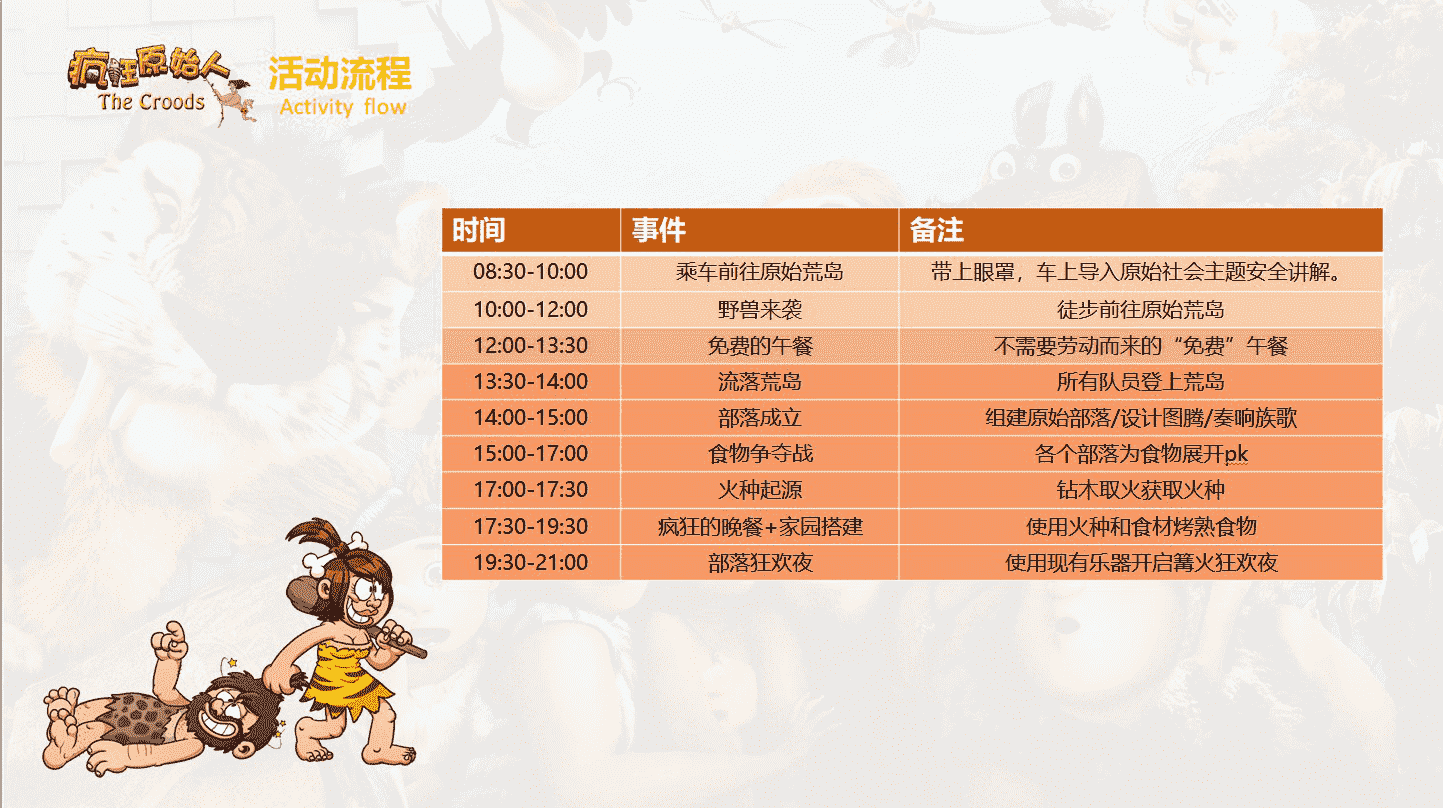 疯狂原始人
The Croods

活动流程
Activity flow

| 时间 | 事件 | 备注 |
|---|---|---|
| 08:30-10:00 | 乘车前往原始荒岛 | 带上眼罩，车上导入原始社会主题安全讲解。 |
| 10:00-12:00 | 野兽来袭 | 徒步前往原始荒岛 |
| 12:00-13:30 | 免费的午餐 | 不需要劳动而来的“免费”午餐 |
| 13:30-14:00 | 流落荒岛 | 所有队员登上荒岛 |
| 14:00-15:00 | 部落成立 | 组建原始部落/设计图腾/奏响族歌 |
| 15:00-17:00 | 食物争夺战 | 各个部落为食物展开pk |
| 17:00-17:30 | 火种起源 | 钻木取火获取火种 |
| 17:30-19:30 | 疯狂的晚餐+家园搭建 | 使用火种和食材烤熟食物 |
| 19:30-21:00 | 部落狂欢夜 | 使用现有乐器开启篝火狂欢夜 |